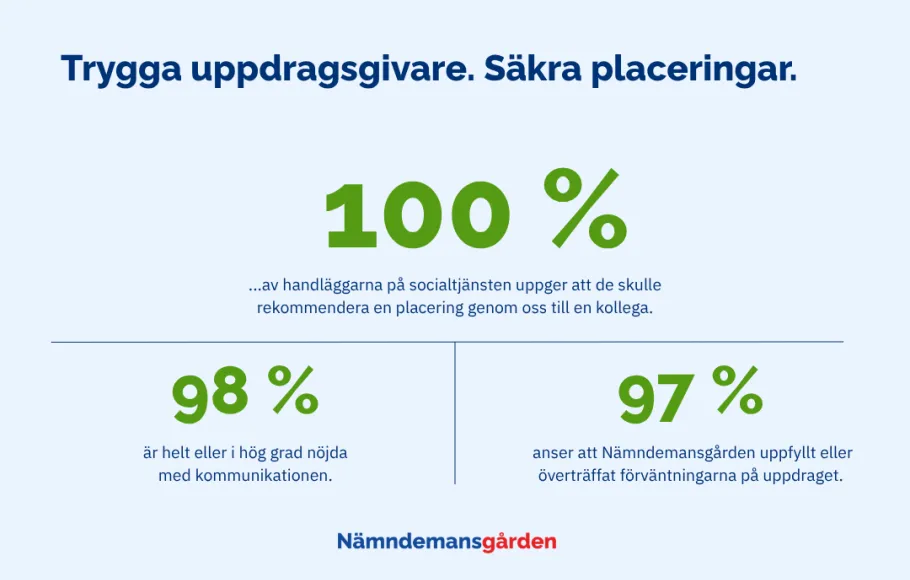 Trygga uppdragsgivare. Säkra placeringar.

100 %

...av handläggarna på socialtjänsten uppger att de skulle rekommendera en placering genom oss till en kollega.

98 %

är helt eller i hög grad nöjda med kommunikationen.

97 %

anser att Nämndemansgården uppfyllt eller överträffat förväntningarna på uppdraget.

Nämndemansgården